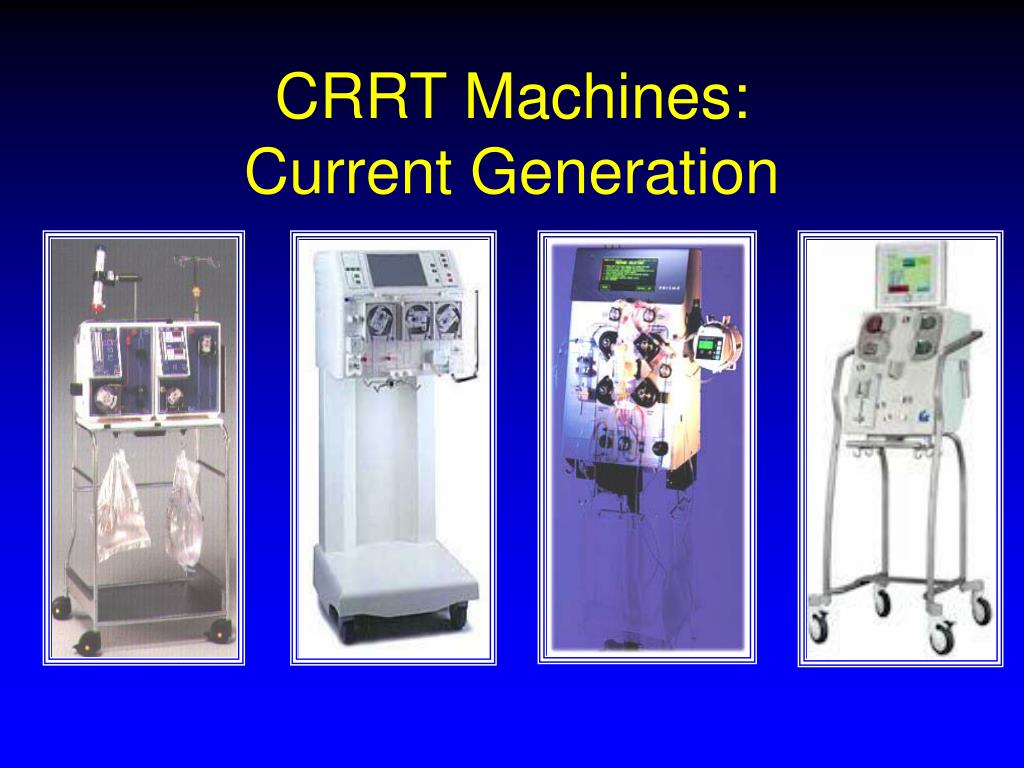 CRRT Machines:
Current Generation